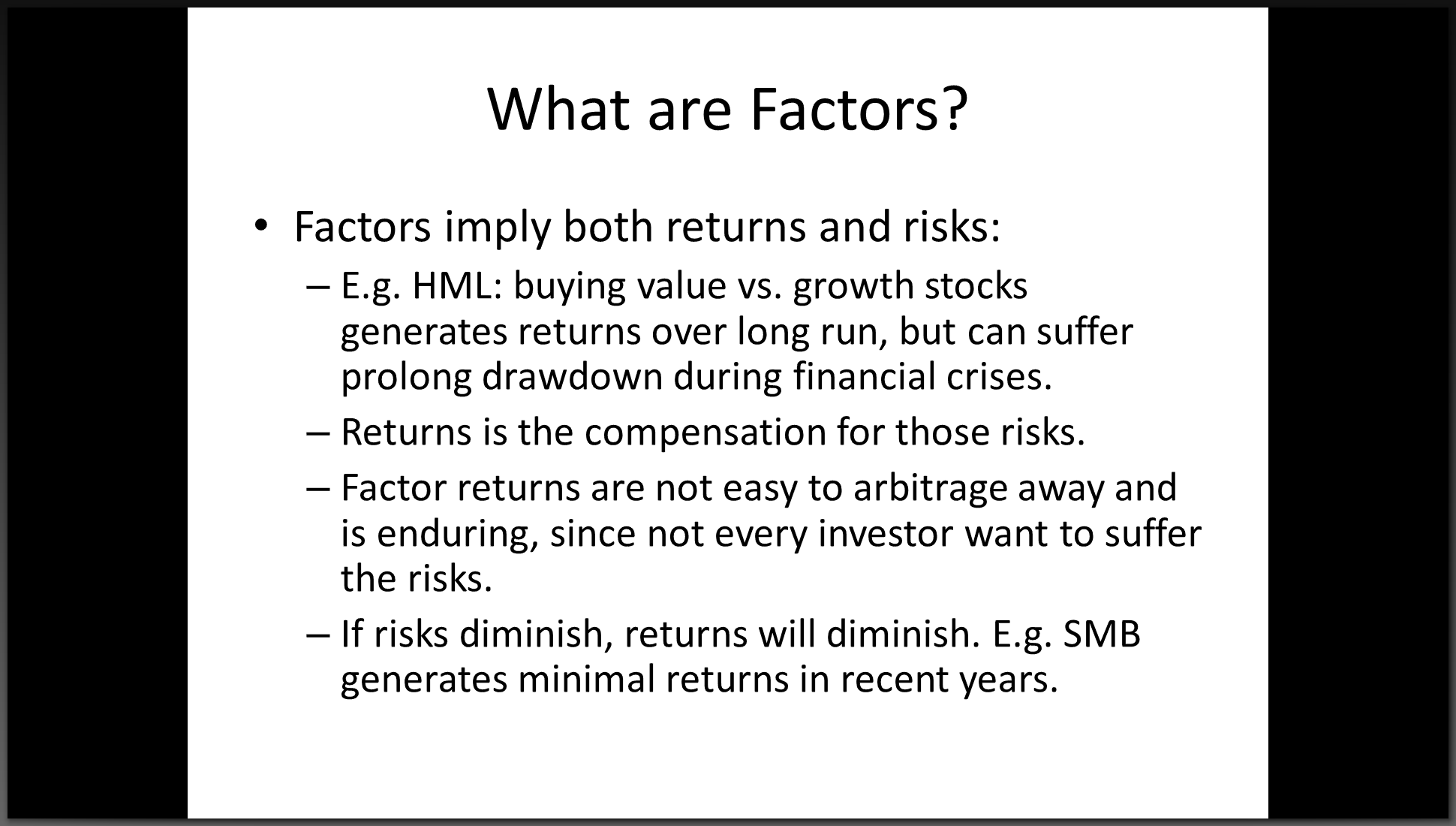 What are Factors?

• Factors imply both returns and risks:
– E.g. HML: buying value vs. growth stocks generates returns over long run, but can suffer prolong drawdown during financial crises.
– Returns is the compensation for those risks.
– Factor returns are not easy to arbitrage away and is enduring, since not every investor want to suffer the risks.
– If risks diminish, returns will diminish. E.g. SMB generates minimal returns in recent years.